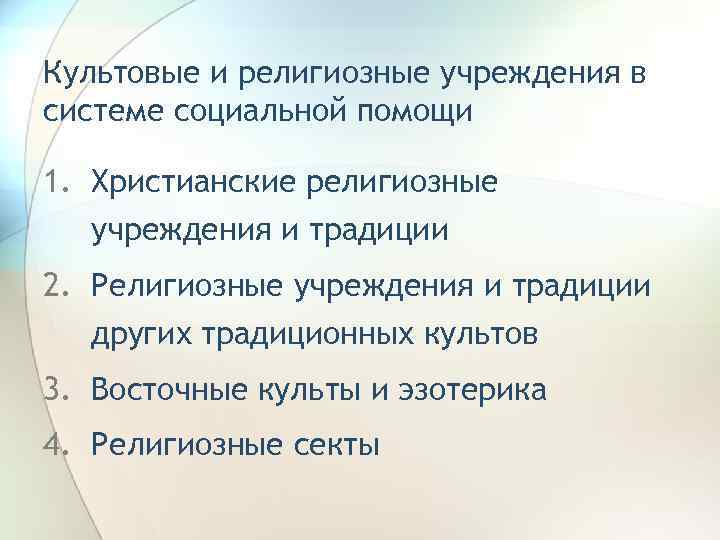 Культовые и религиозные учреждения в системе социальной помощи

1. Христианские религиозные учреждения и традиции
2. Религиозные учреждения и традиции других традиционных культов
3. Восточные культы и эзотерика
4. Религиозные секты